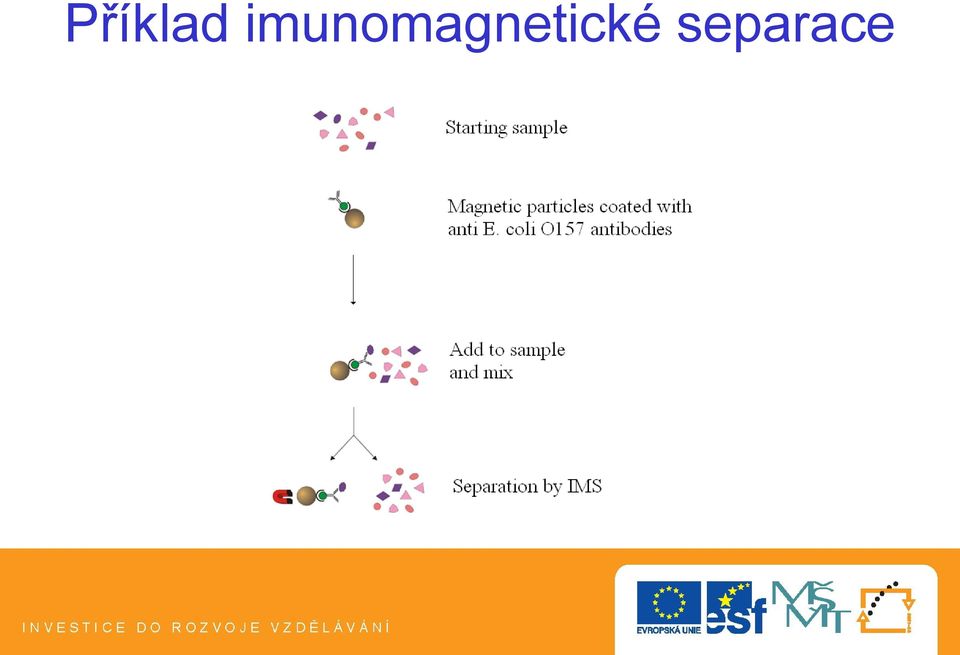 Příklad imunomagnetické separace

Starting sample

Magnetic particles coated with anti E. coli O157 antibodies

Add to sample and mix

Separation by IMS

INVESTICE DO ROZVOJE VZDĚLÁVÁNÍ

EVROPSKÁ UNIE

esf

MŠMT